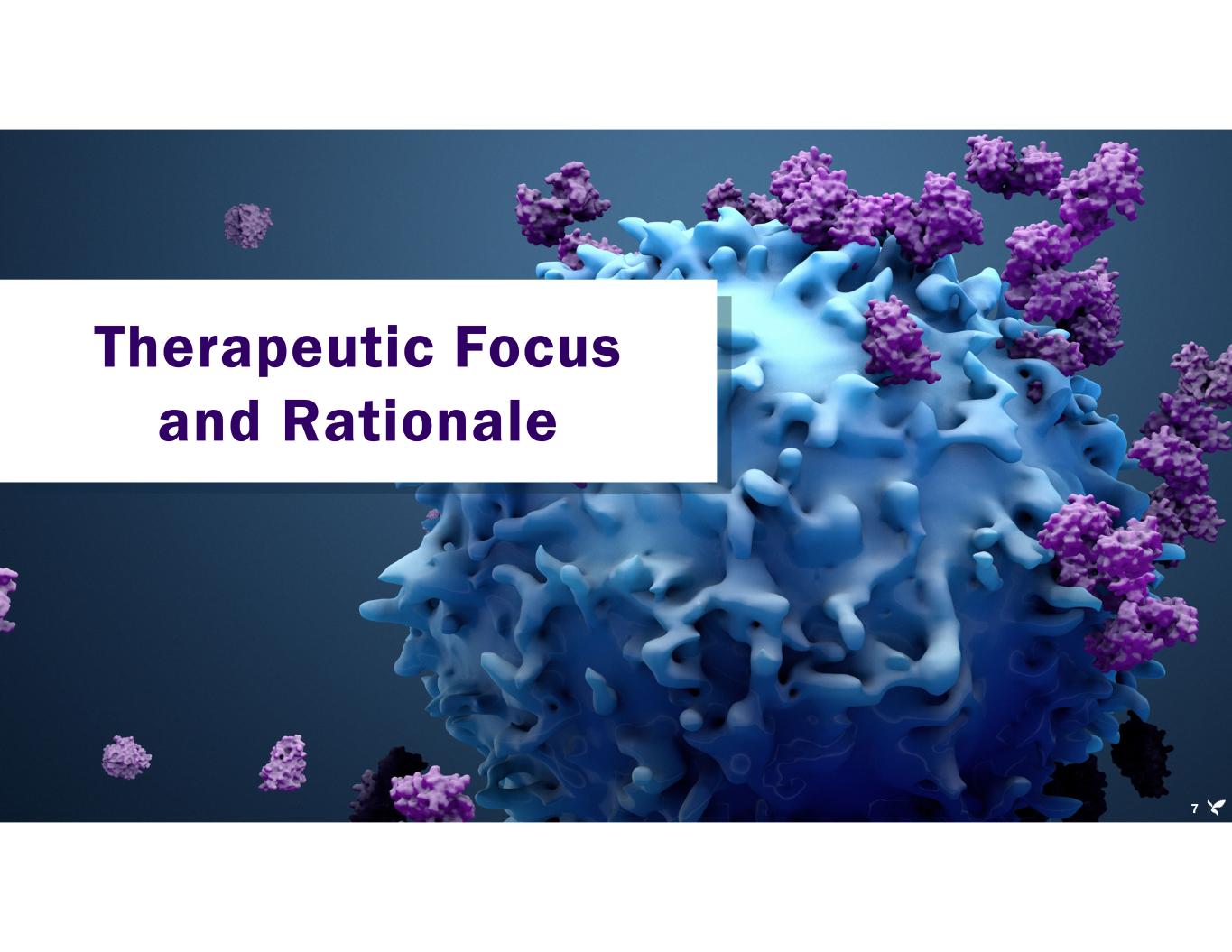 Therapeutic Focus and Rationale

7